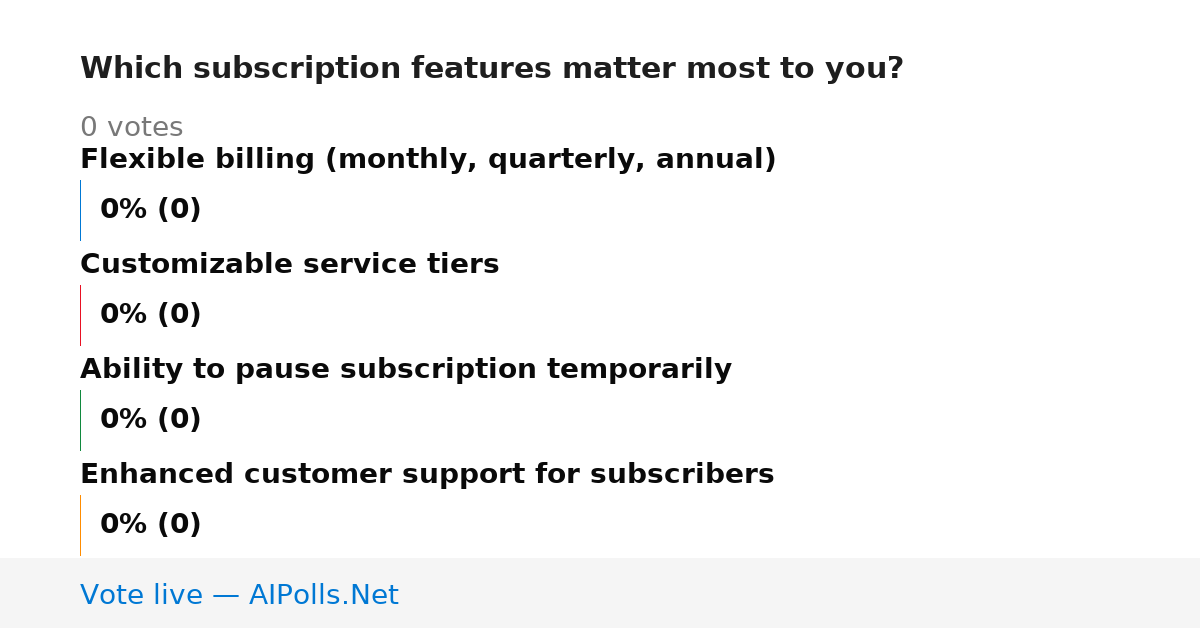 Which subscription features matter most to you?

0 votes

Flexible billing (monthly, quarterly, annual)

0% (0)

Customizable service tiers

0% (0)

Ability to pause subscription temporarily

0% (0)

Enhanced customer support for subscribers

0% (0)

Vote live — AIPolls.Net